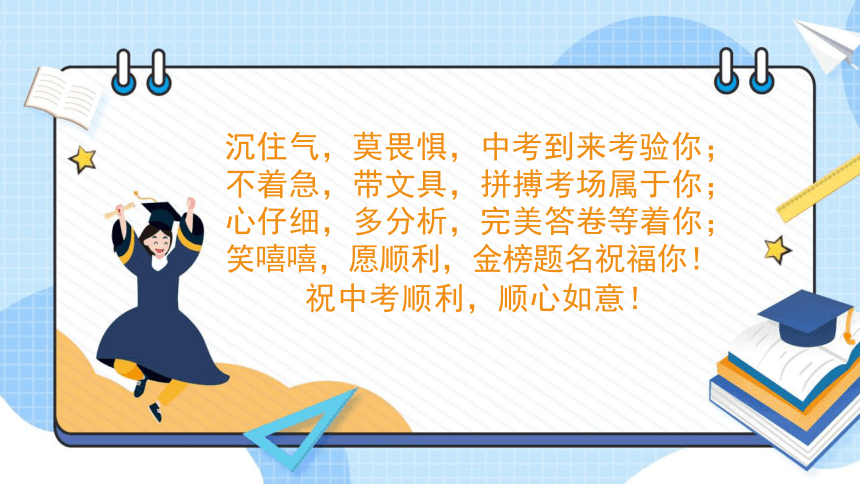 沉住气，莫畏惧，中考到来考验你；
不着急，带文具，拼搏考场属于你；
心仔细，多分析，完美答卷等着你；
笑嘻嘻，愿顺利，金榜题名祝福你！
祝中考顺利，顺心如意！